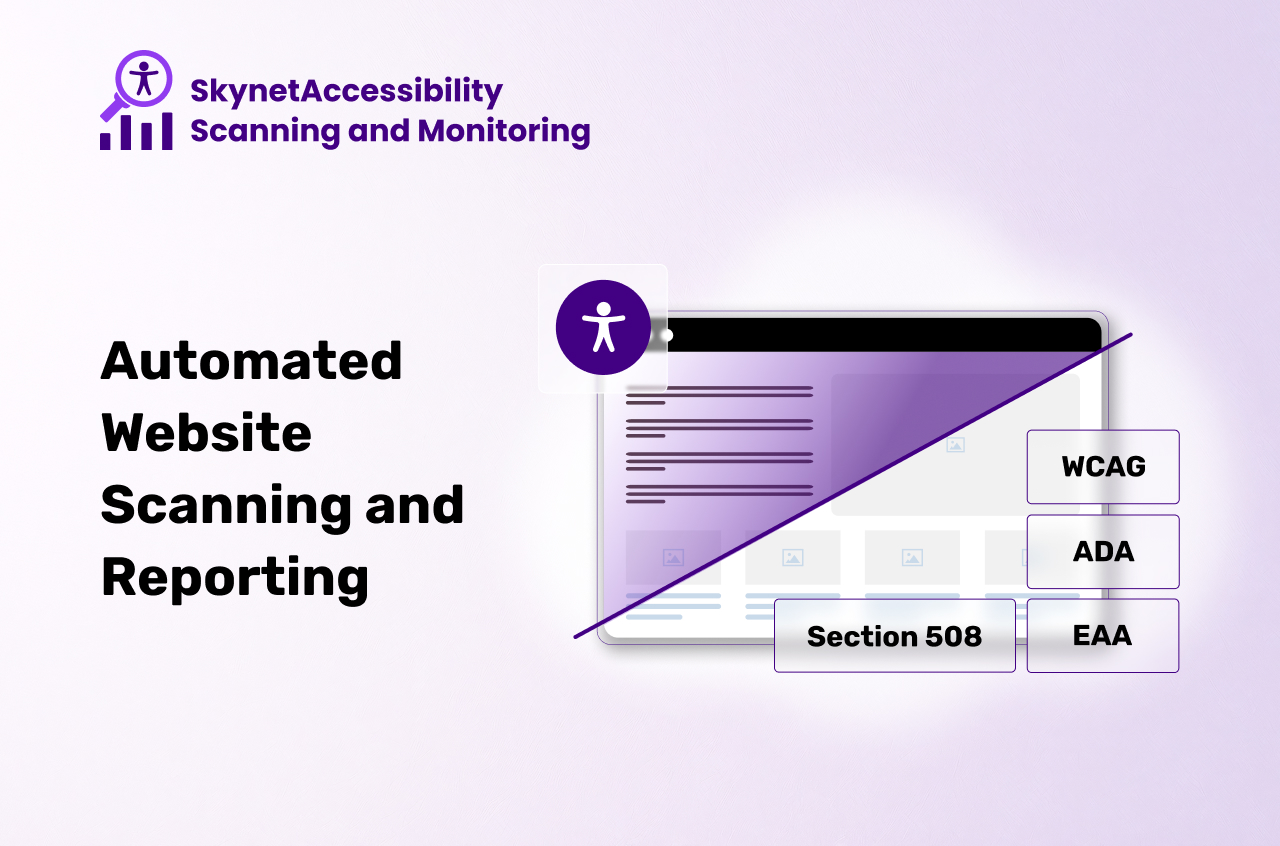 SkynetAccessibility
Scanning and Monitoring

Automated Website Scanning and Reporting

WCAG

ADA

Section 508

EAA